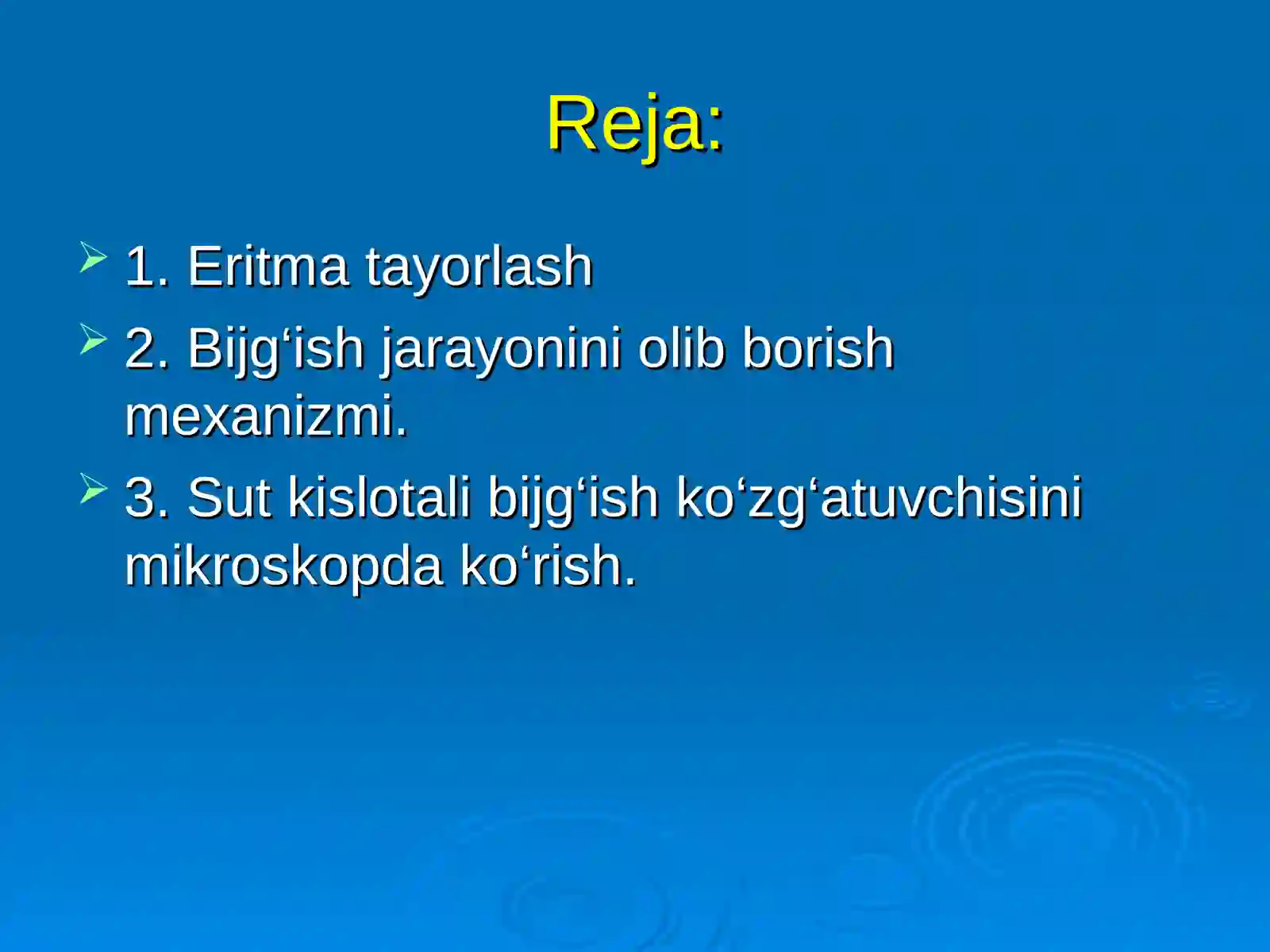 Reja:

1. Eritma tayorlash

2. Bijg‘ish jarayonini olib borish mexanizmi.

3. Sut kislotali bijg‘ish ko‘zg‘atuvchisini mikroskopda ko‘rish.